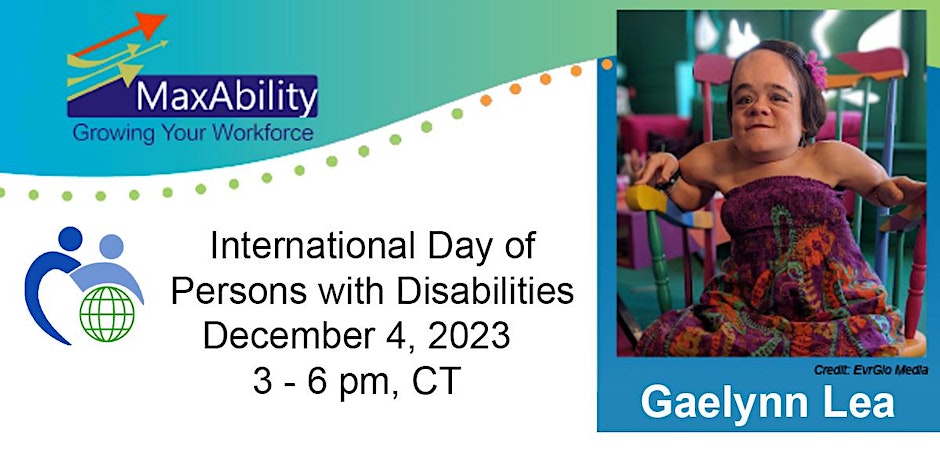 MaxAbility
Growing Your Workforce

International Day of Persons with Disabilities
December 4, 2023
3 - 6 pm, CT

Credit: EvrGlo Media

Gaelynn Lea